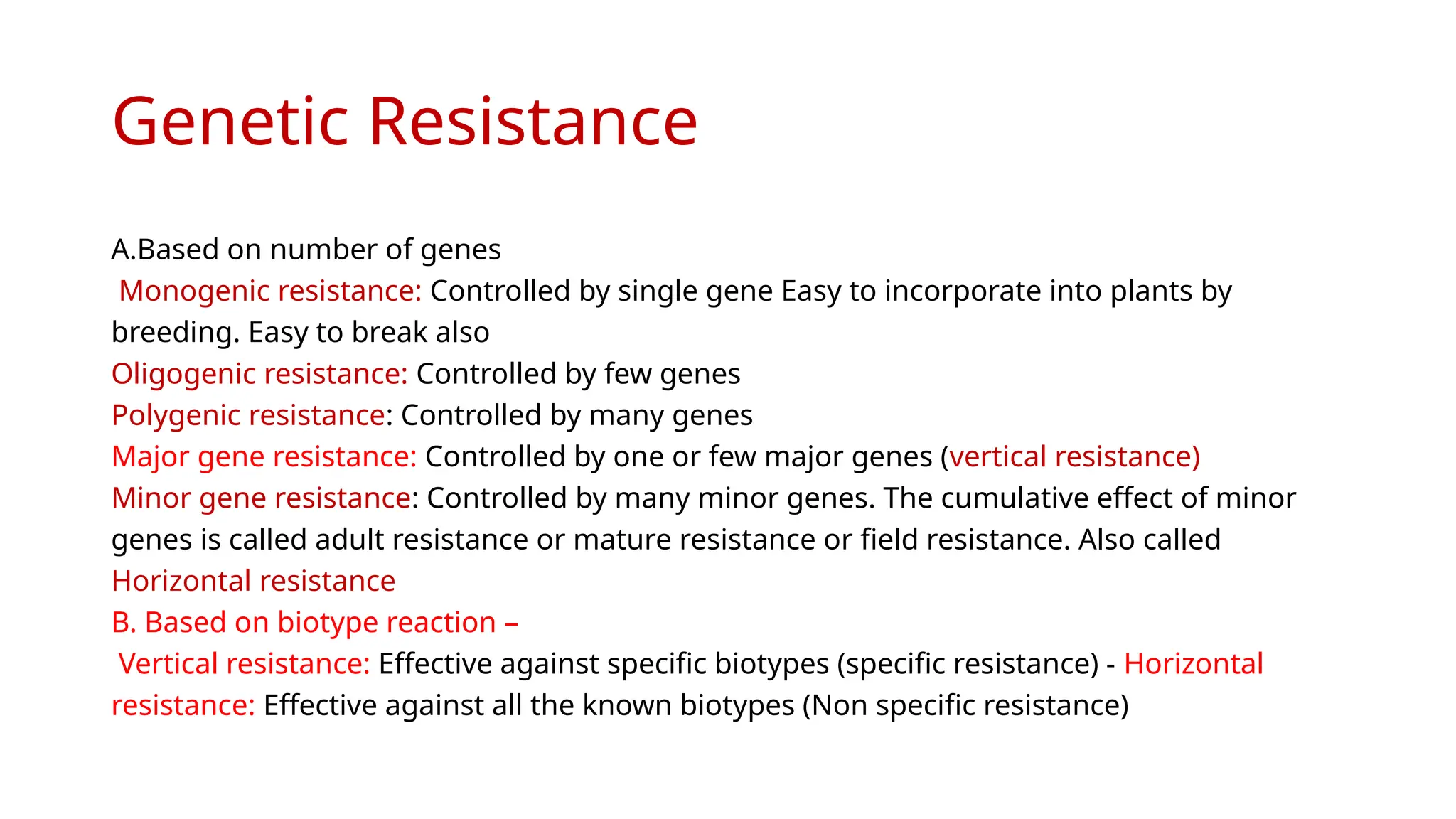 Genetic Resistance

A.Based on number of genes
Monogenic resistance: Controlled by single gene Easy to incorporate into plants by breeding. Easy to break also
Oligogenic resistance: Controlled by few genes
Polygenic resistance: Controlled by many genes
Major gene resistance: Controlled by one or few major genes (vertical resistance)
Minor gene resistance: Controlled by many minor genes. The cumulative effect of minor genes is called adult resistance or mature resistance or field resistance. Also called Horizontal resistance
B. Based on biotype reaction –
Vertical resistance: Effective against specific biotypes (specific resistance) - Horizontal resistance: Effective against all the known biotypes (Non specific resistance)